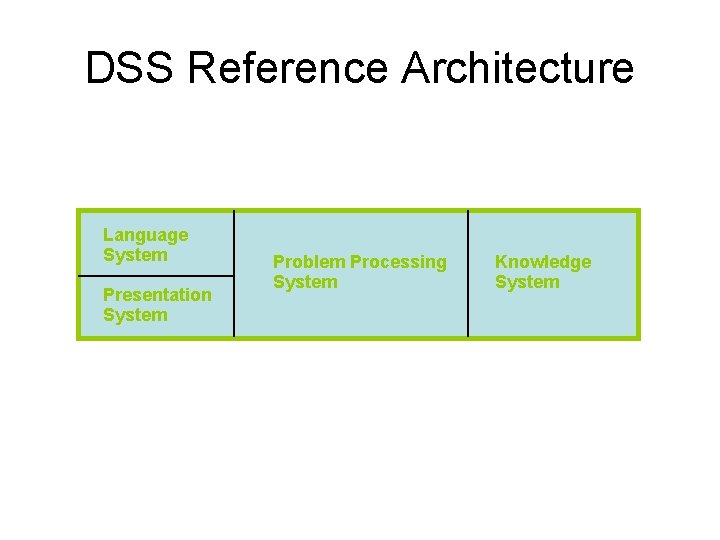 DSS Reference Architecture

Language System

Presentation System

Problem Processing System

Knowledge System